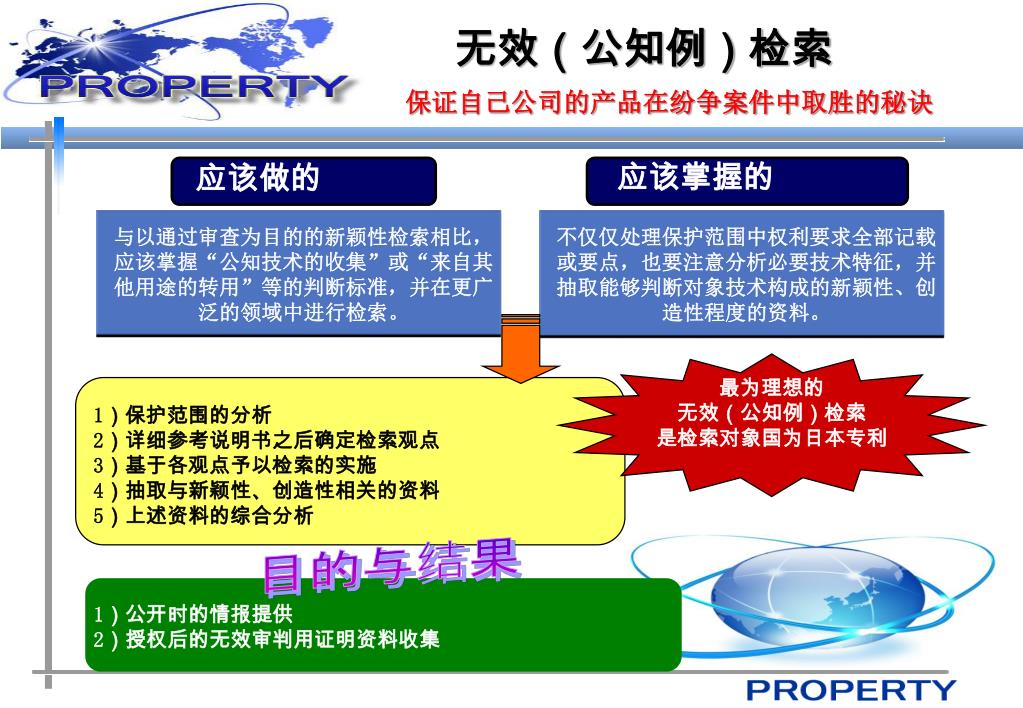 PROPERTY

无效（公知例）检索

保证自己公司的产品在纷争案件中取胜的秘诀

应该做的

与以通过审查为目的的新颖性检索相比，应该掌握“公知技术的收集”或“来自其他用途的转用”等的判断标准，并在更广泛的领域中进行检索。

应该掌握的

不仅仅处理保护范围中权利要求全部记载或要点，也要注意分析必要技术特征，并抽取能够判断对象技术构成的新颖性、创造性程度的资料。

1）保护范围的分析
2）详细参考说明书之后确定检索观点
3）基于各观点予以检索的实施
4）抽取与新颖性、创造性相关的资料
5）上述资料的综合分析

最为理想的
无效（公知例）检索
是检索对象国为日本专利

目的与结果

1）公开时的情报提供
2）授权后的无效审判用证明资料收集

PROPERTY